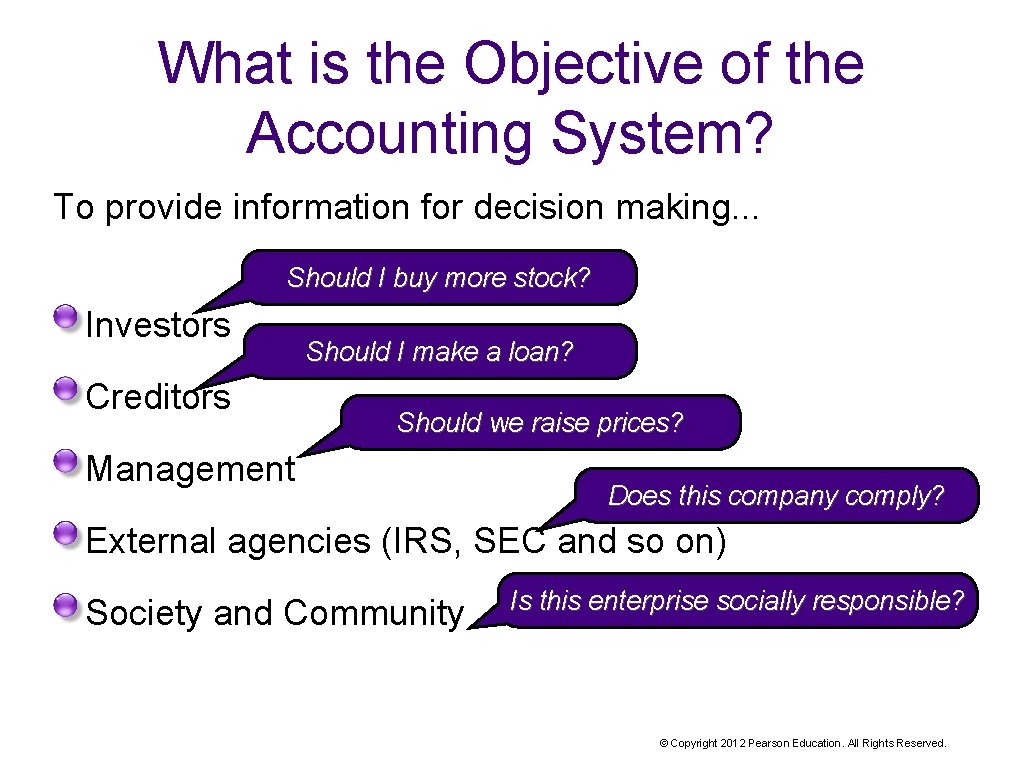 What is the Objective of the Accounting System?

To provide information for decision making...

Should I buy more stock?

Investors

Should I make a loan?

Creditors

Should we raise prices?

Management

Does this company comply?

External agencies (IRS, SEC and so on)

Society and Community

Is this enterprise socially responsible?

© Copyright 2012 Pearson Education. All Rights Reserved.